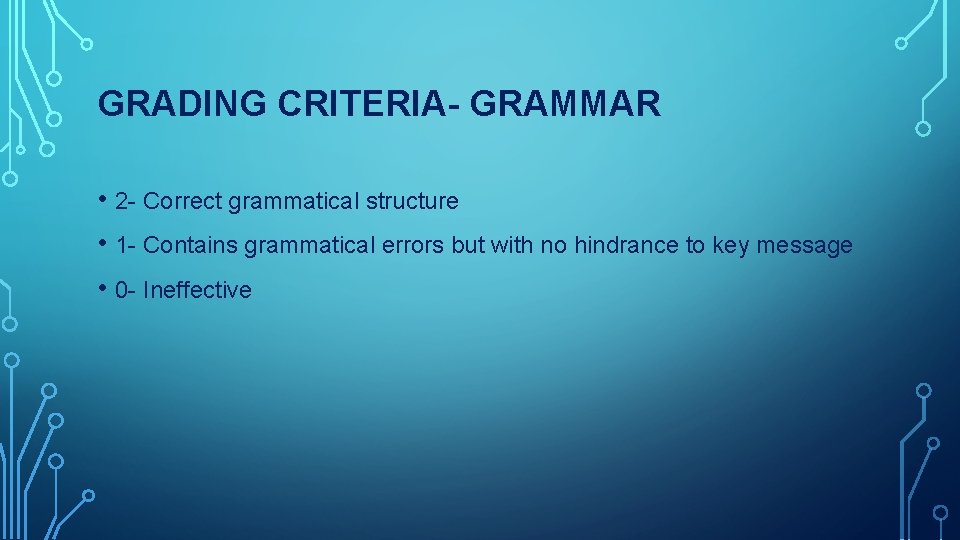 GRADING CRITERIA- GRAMMAR

• 2- Correct grammatical structure
• 1- Contains grammatical errors but with no hindrance to key message
• 0- Ineffective